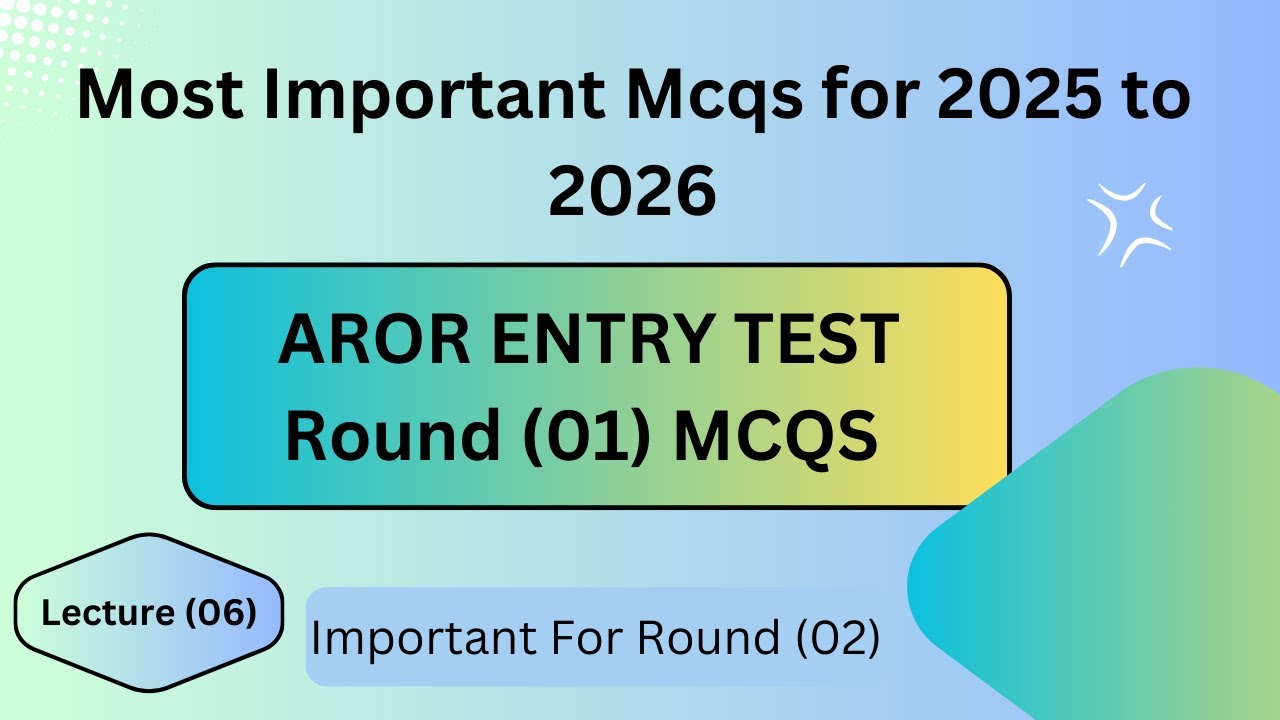 Most Important Mcqs for 2025 to 2026

AROR ENTRY TEST
Round (01) MCQS

Lecture (06)

Important For Round (02)